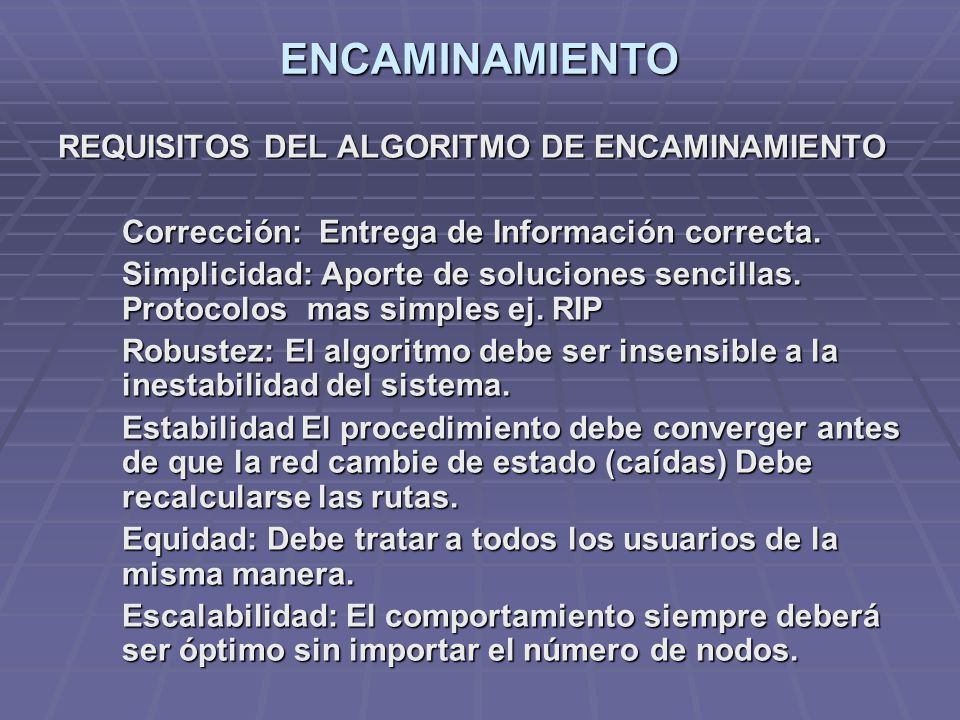 ENCAMINAMIENTO

REQUISITOS DEL ALGORITMO DE ENCAMINAMIENTO

Corrección: Entrega de Información correcta.

Simplicidad: Aporte de soluciones sencillas. Protocolos mas simples ej. RIP

Robustez: El algoritmo debe ser insensible a la inestabilidad del sistema.

Estabilidad El procedimiento debe converger antes de que la red cambie de estado (caídas) Debe recalcularse las rutas.

Equidad: Debe tratar a todos los usuarios de la misma manera.

Escalabilidad: El comportamiento siempre deberá ser óptimo sin importar el número de nodos.